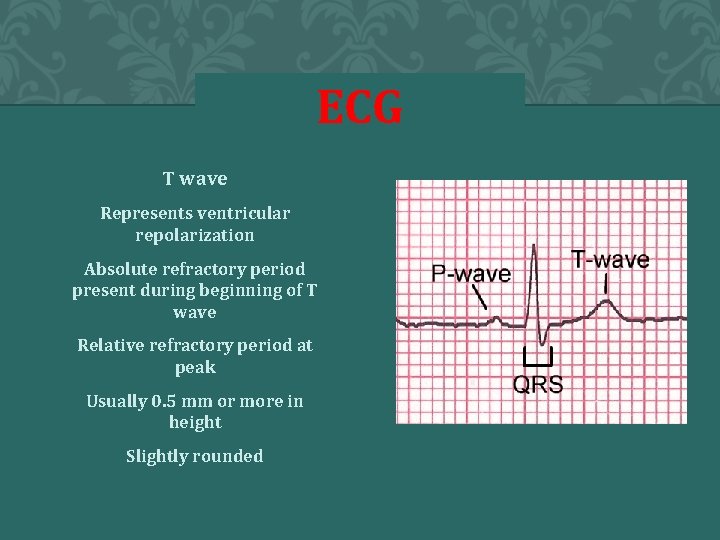 ECG

T wave

Represents ventricular repolarization

Absolute refractory period present during beginning of T wave

Relative refractory period at peak

Usually 0.5 mm or more in height

Slightly rounded

P-wave

T-wave

QRS